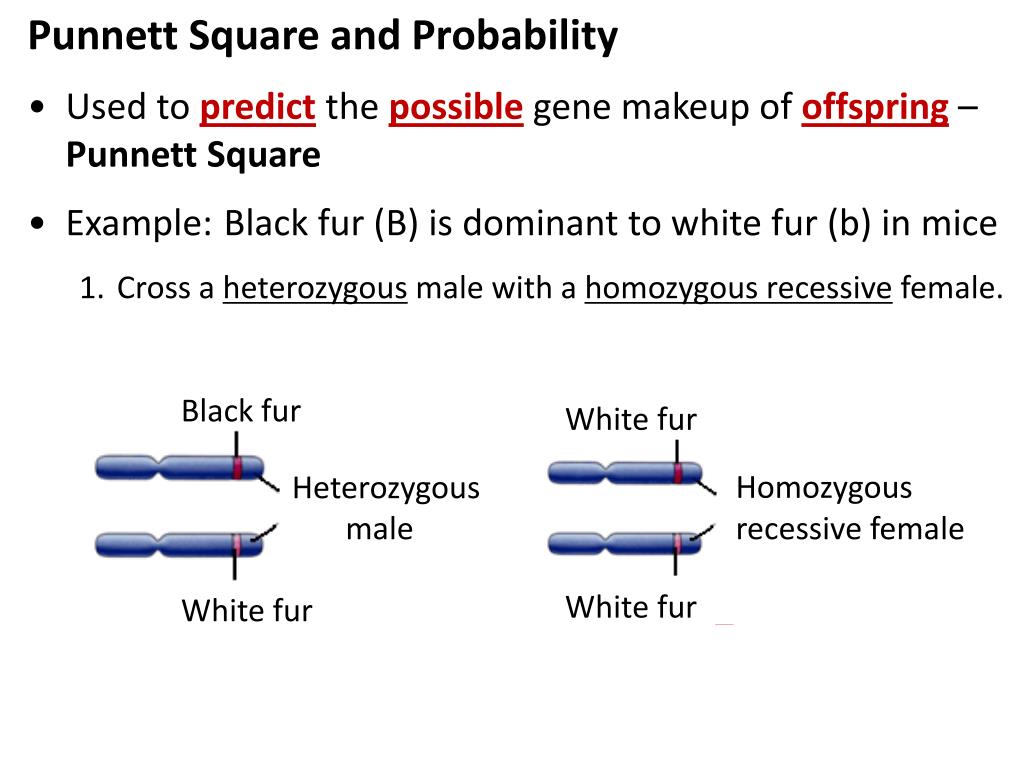 Punnett Square and Probability

• Used to predict the possible gene makeup of offspring – Punnett Square

• Example: Black fur (B) is dominant to white fur (b) in mice

1. Cross a heterozygous male with a homozygous recessive female.

Black fur

Heterozygous male

White fur

White fur

Homozygous recessive female

White fur